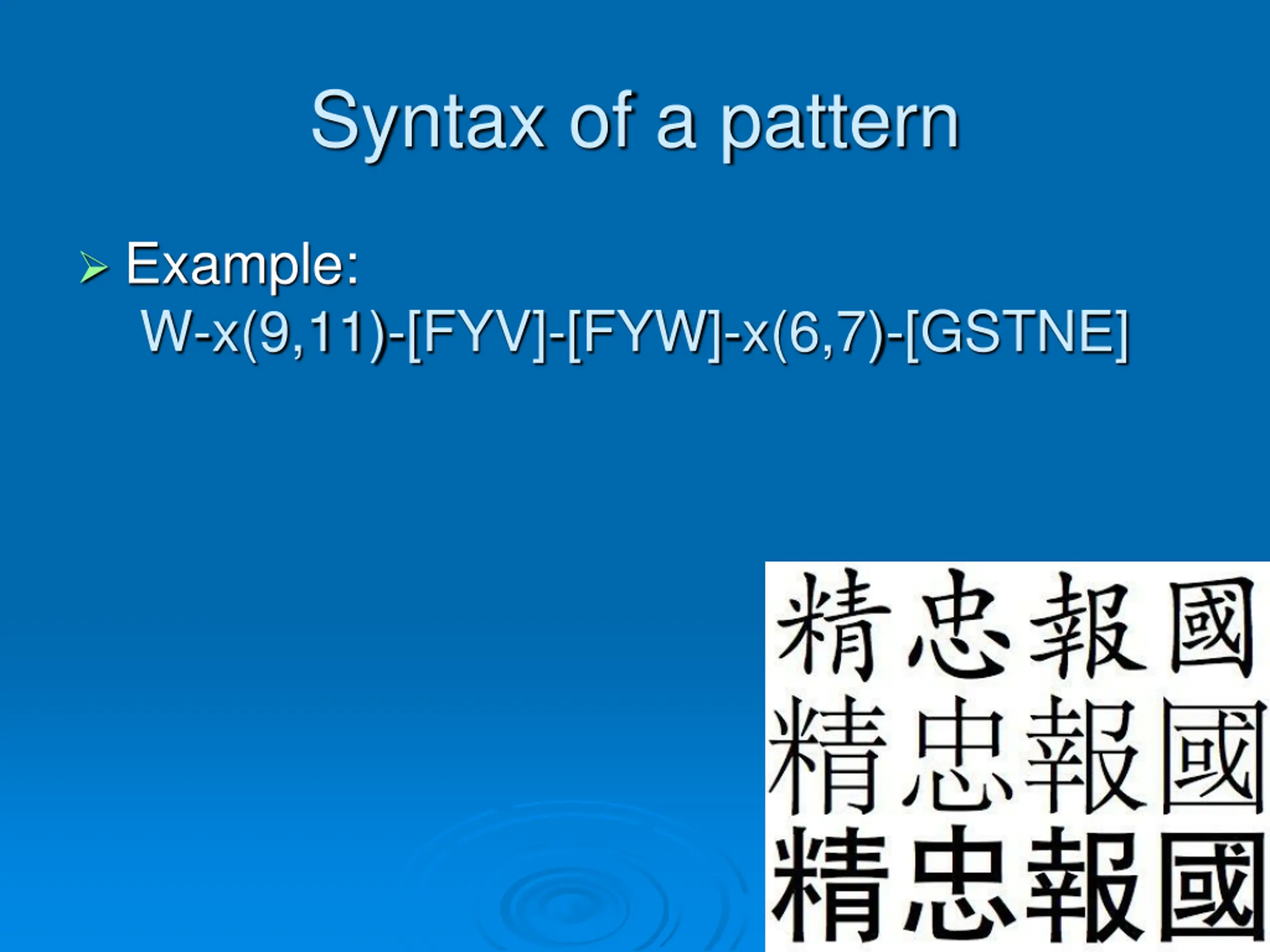 Syntax of a pattern

Example:
W-x(9,11)-[FYV]-[FYW]-x(6,7)-[GSTNE]

精忠報國
精忠報國
精忠報國